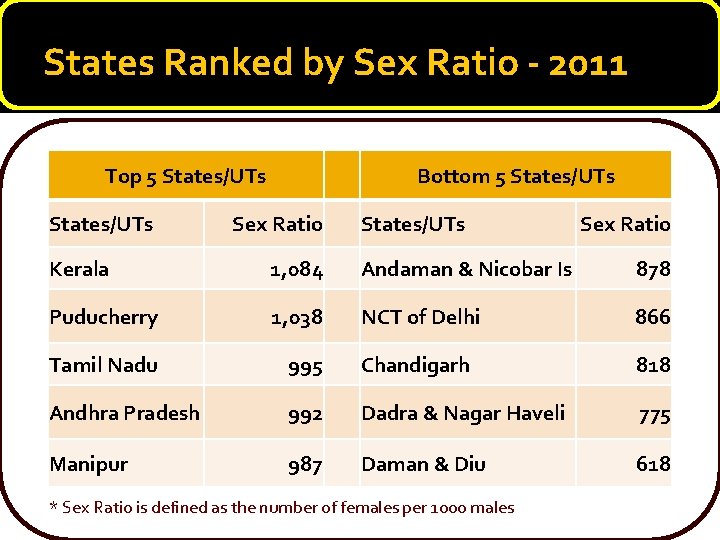 States Ranked by Sex Ratio - 2011

| Top 5 States/UTs | | | Bottom 5 States/UTs | |
|---|---|---|---|---|
| States/UTs | Sex Ratio | | States/UTs | Sex Ratio |
| Kerala | 1,084 | | Andaman & Nicobar Is | 878 |
| Puducherry | 1,038 | | NCT of Delhi | 866 |
| Tamil Nadu | 995 | | Chandigarh | 818 |
| Andhra Pradesh | 992 | | Dadra & Nagar Haveli | 775 |
| Manipur | 987 | | Daman & Diu | 618 |

* Sex Ratio is defined as the number of females per 1000 males